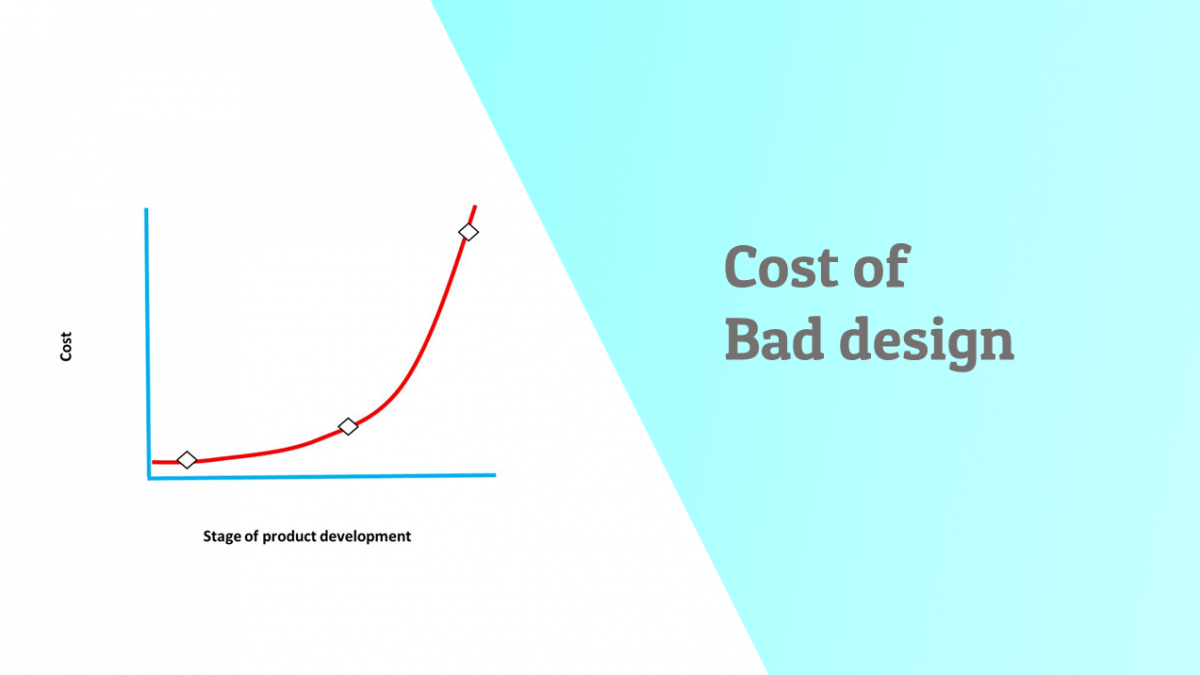 Cost

Stage of product development

Cost of
Bad design